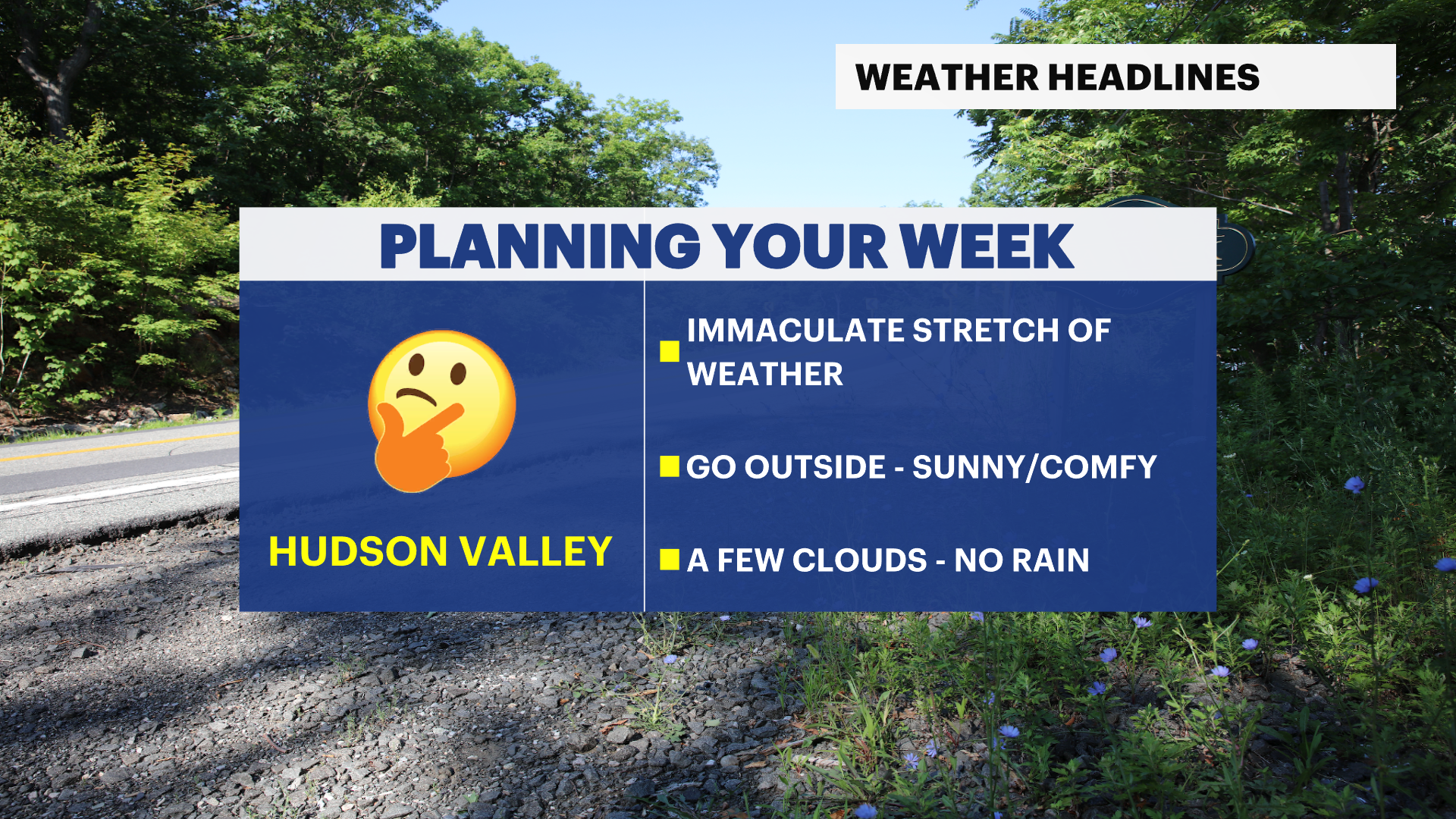 WEATHER HEADLINES

PLANNING YOUR WEEK

HUDSON VALLEY

IMMACULATE STRETCH OF WEATHER

GO OUTSIDE - SUNNY/COMFY

A FEW CLOUDS - NO RAIN